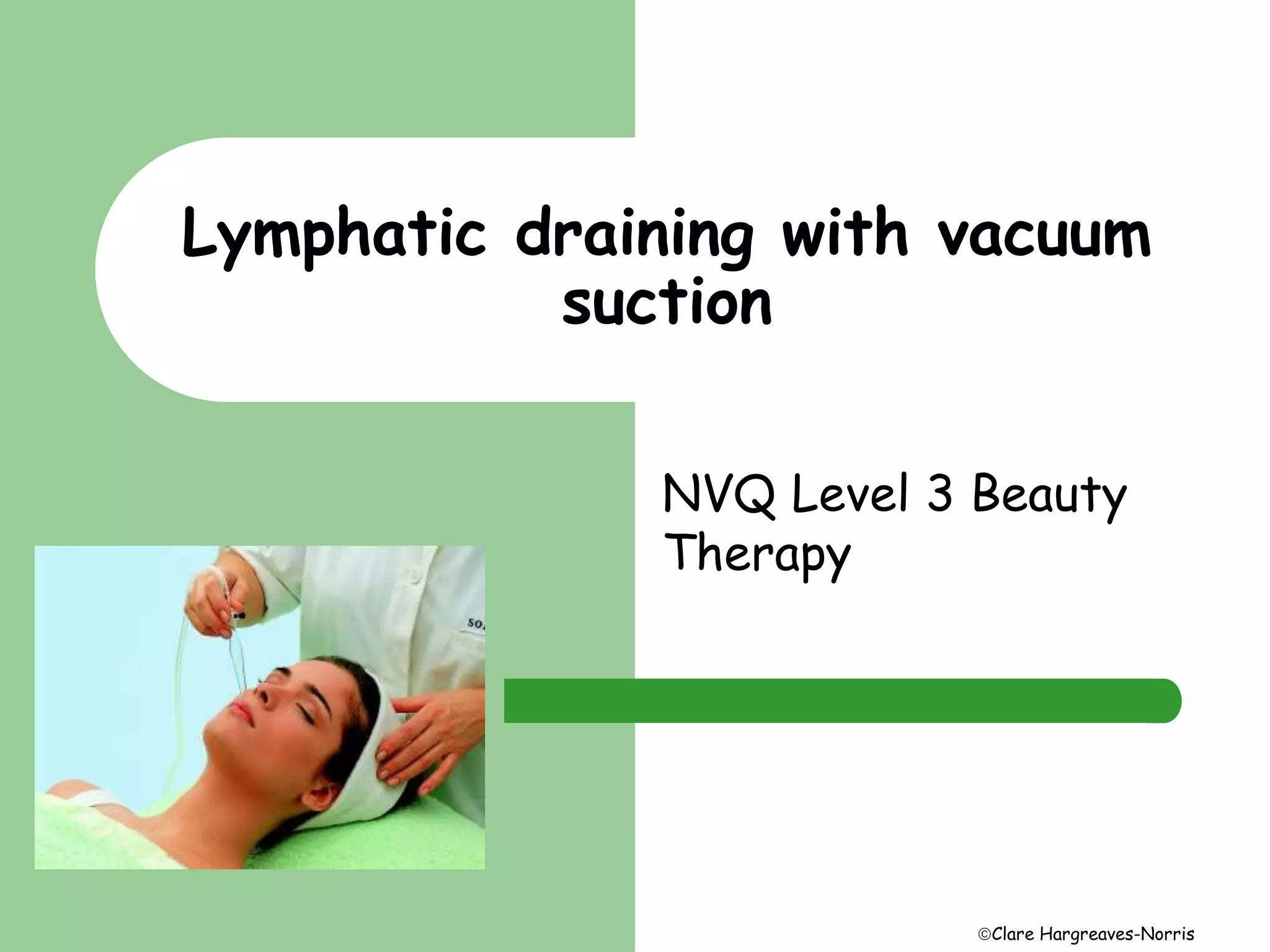 Lymphatic draining with vacuum suction

NVQ Level 3 Beauty Therapy

SO

©Clare Hargreaves-Norris